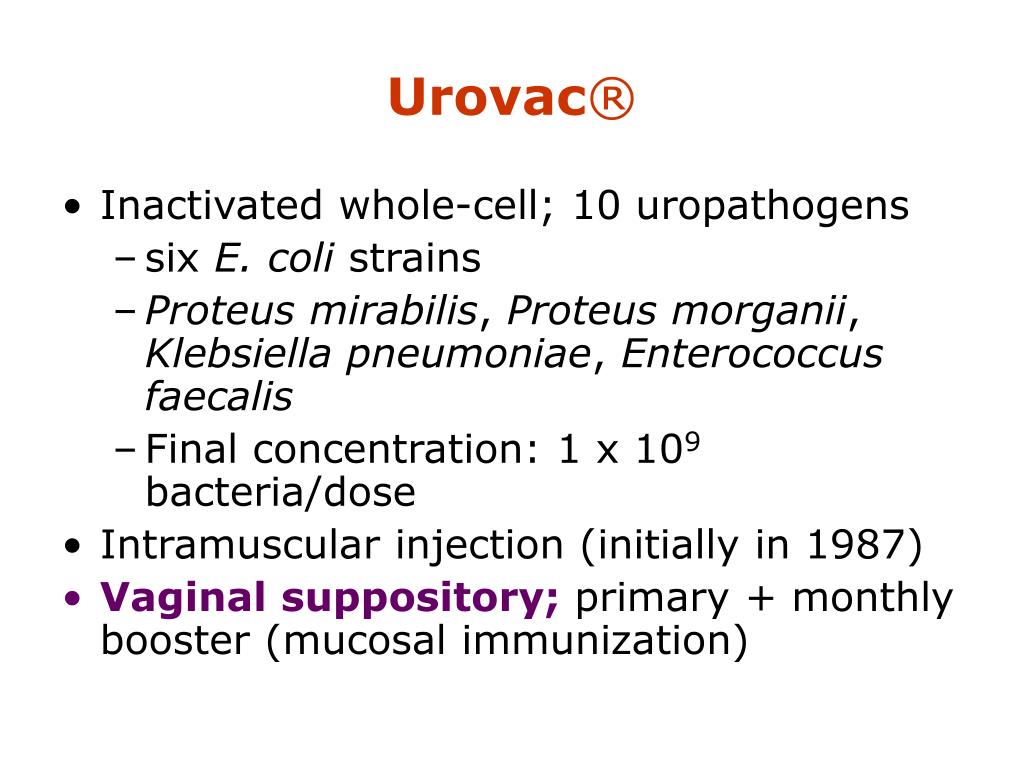 Urovac®

• Inactivated whole-cell; 10 uropathogens
– six E. coli strains
– Proteus mirabilis, Proteus morganii, Klebsiella pneumoniae, Enterococcus faecalis
– Final concentration: 1 x $10^9$ bacteria/dose
• Intramuscular injection (initially in 1987)
• Vaginal suppository; primary + monthly booster (mucosal immunization)